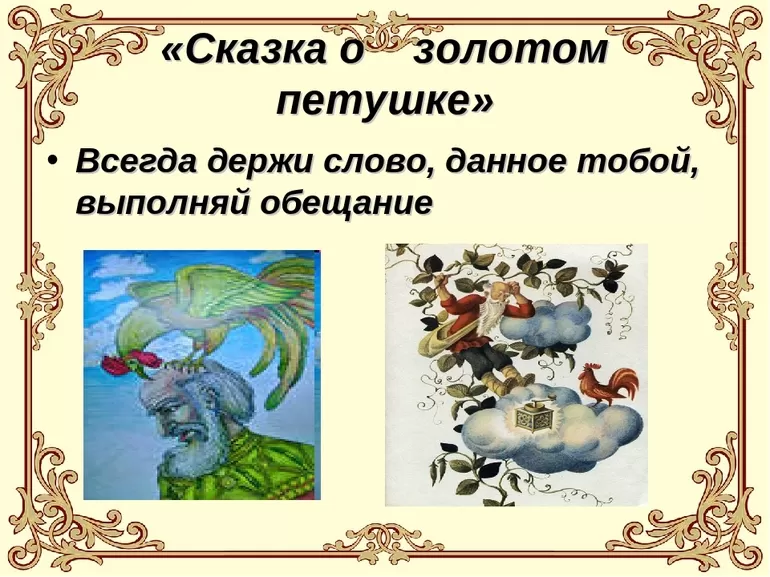 «Сказка о золотом петушке»

• Всегда держи слово, данное тобой, выполняй обещание